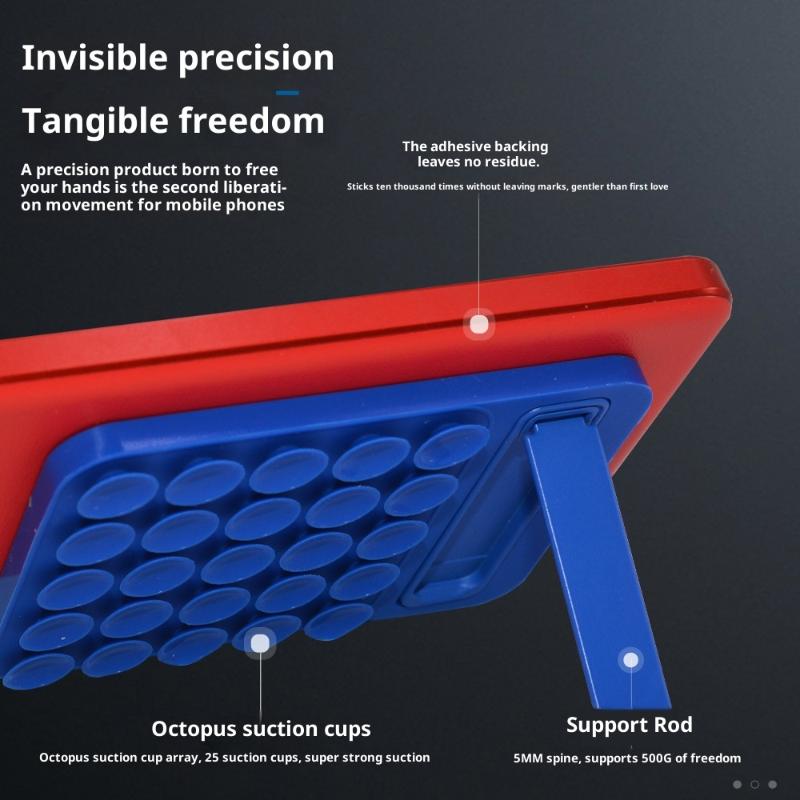 Invisible precision

Tangible freedom

A precision product born to free your hands is the second liberation movement for mobile phones

The adhesive backing leaves no residue.

Sticks ten thousand times without leaving marks, gentler than first love

Octopus suction cups

Octopus suction cup array, 25 suction cups, super strong suction

Support Rod

5MM spine, supports 500G of freedom